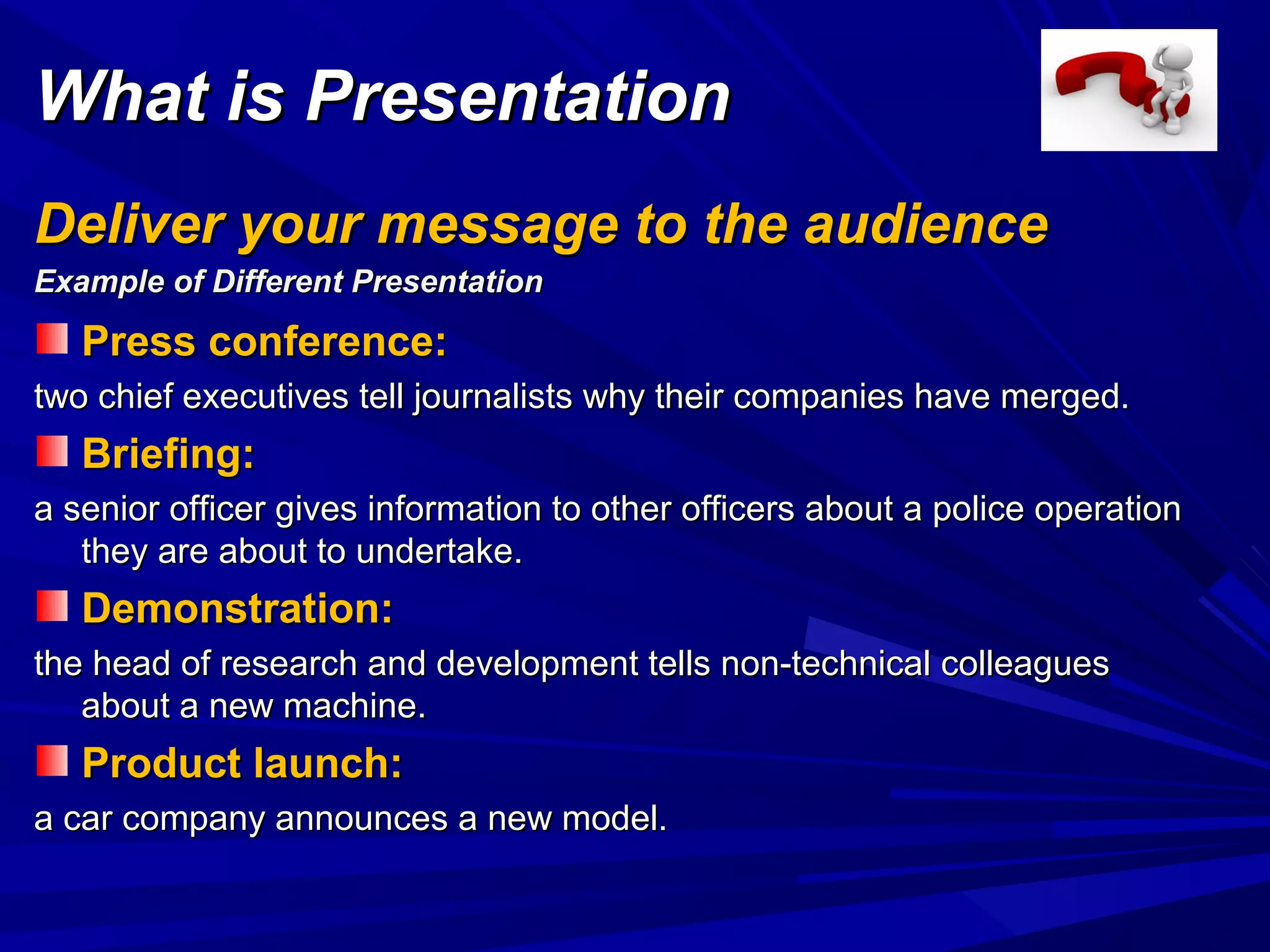 What is Presentation

Deliver your message to the audience

Example of Different Presentation

Press conference:

two chief executives tell journalists why their companies have merged.

Briefing:

a senior officer gives information to other officers about a police operation they are about to undertake.

Demonstration:

the head of research and development tells non-technical colleagues about a new machine.

Product launch:

a car company announces a new model.